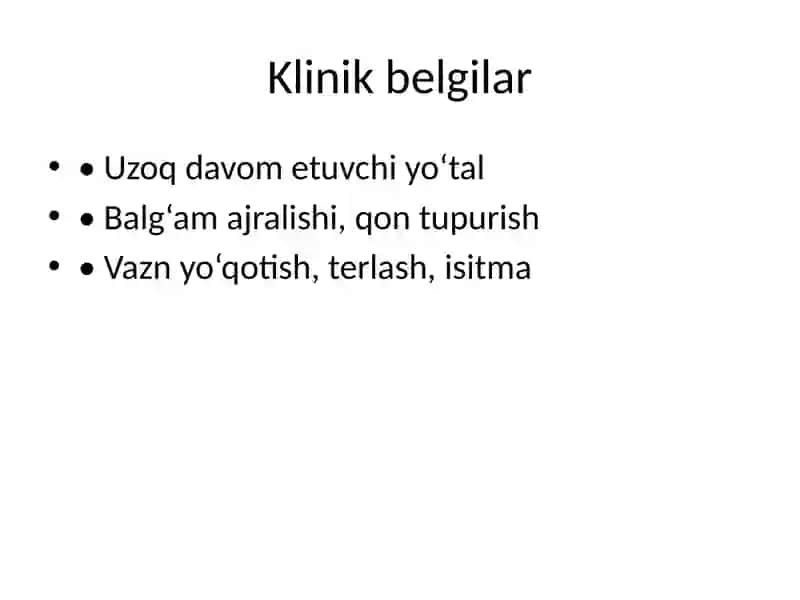 Klinik belgilar

• • Uzoq davom etuvchi yo‘tal
• • Balg‘am ajralishi, qon tupurish
• • Vazn yo‘qotish, terlash, isitma